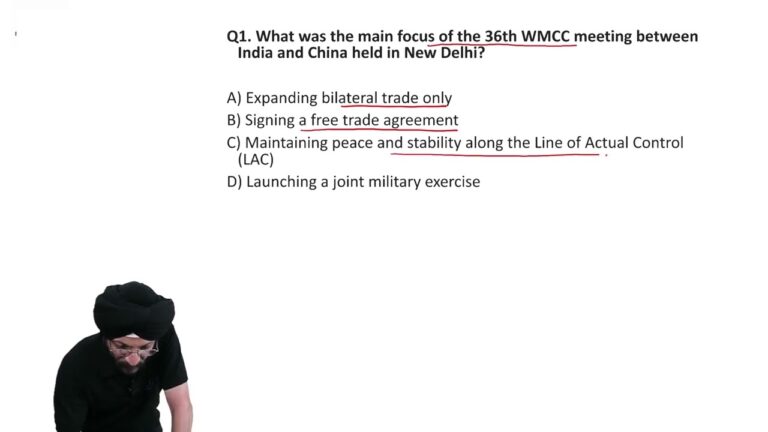 Q1. What was the main focus of the 36th WMCC meeting between India and China held in New Delhi?

A) Expanding bilateral trade only
B) Signing a free trade agreement
C) Maintaining peace and stability along the Line of Actual Control (LAC)
D) Launching a joint military exercise